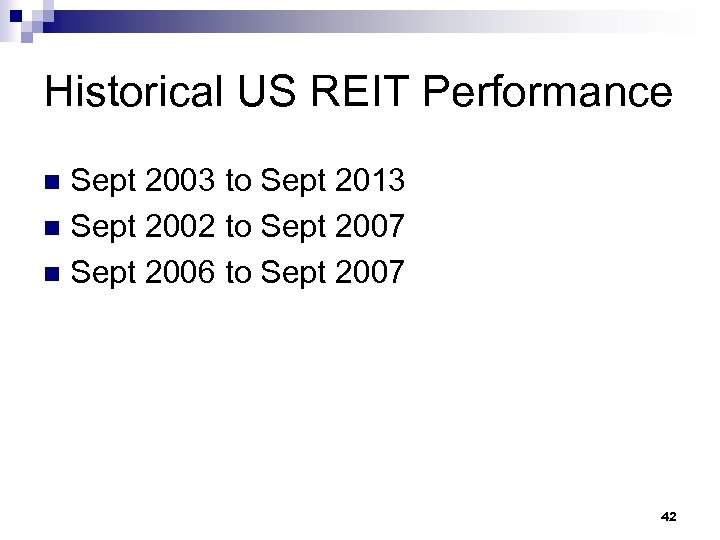 Historical US REIT Performance

Sept 2003 to Sept 2013
Sept 2002 to Sept 2007
Sept 2006 to Sept 2007

42